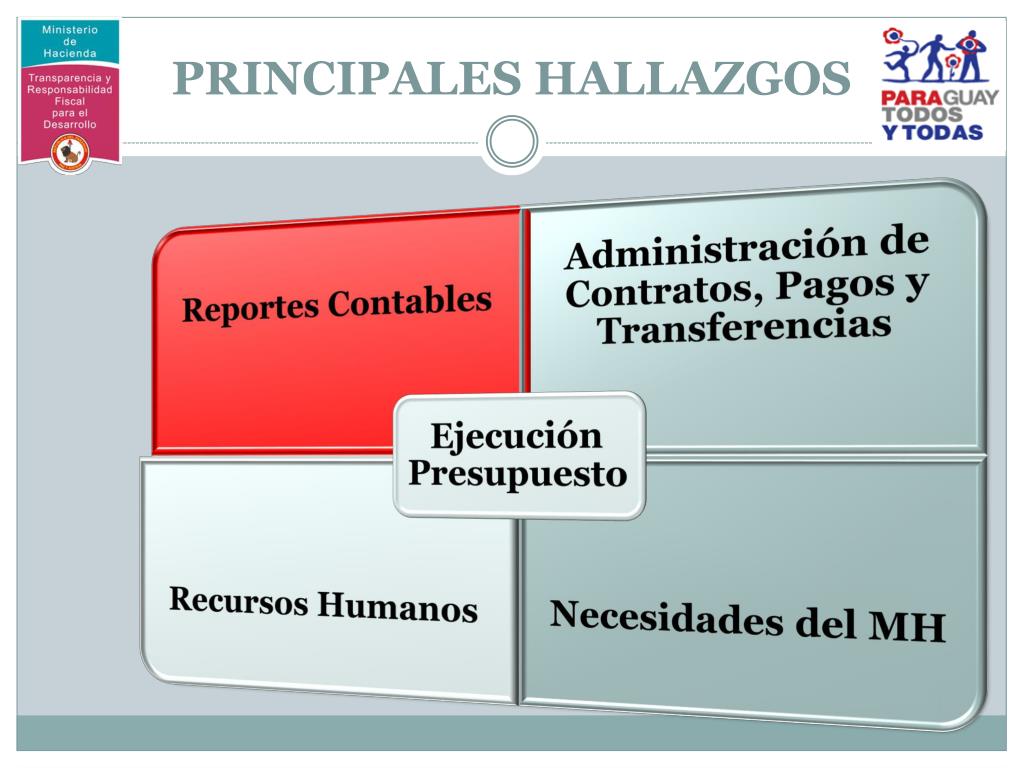 Ministerio de Hacienda

Transparencia y Responsabilidad Fiscal para el Desarrollo

PRINCIPALES HALLAZGOS

PARAGUAY TODOS Y TODAS

Reportes Contables

Administración de Contratos, Pagos y Transferencias

Ejecución Presupuesto

Recursos Humanos

Necesidades del MH